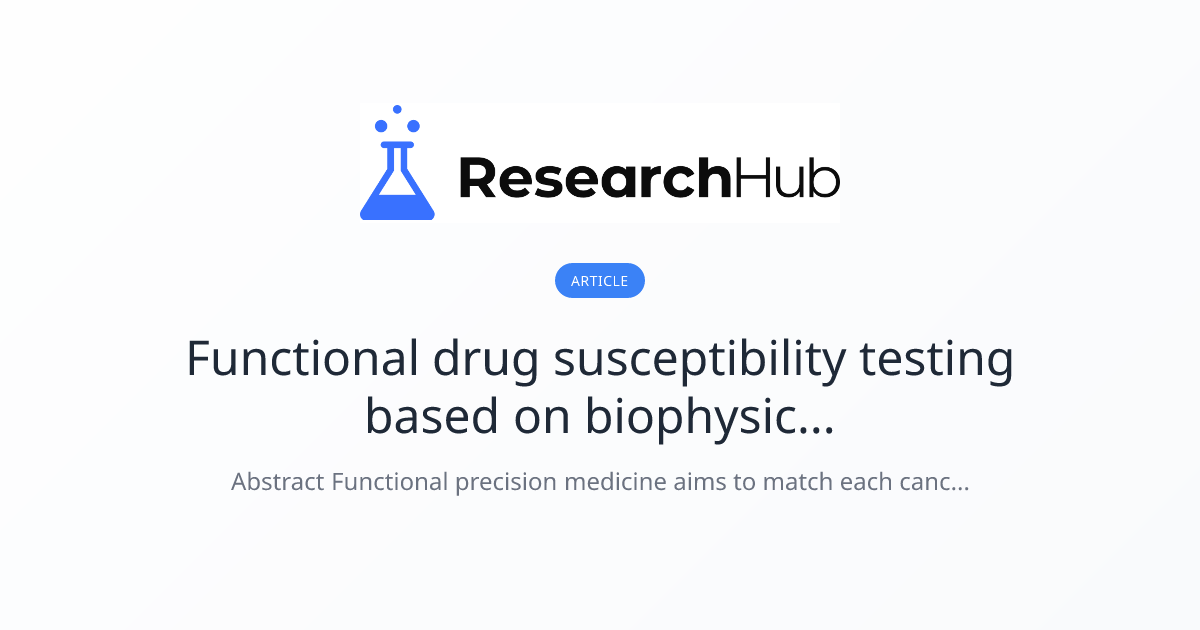 ResearchHub

ARTICLE

Functional drug susceptibility testing based on biophysic...

Abstract Functional precision medicine aims to match each canc...